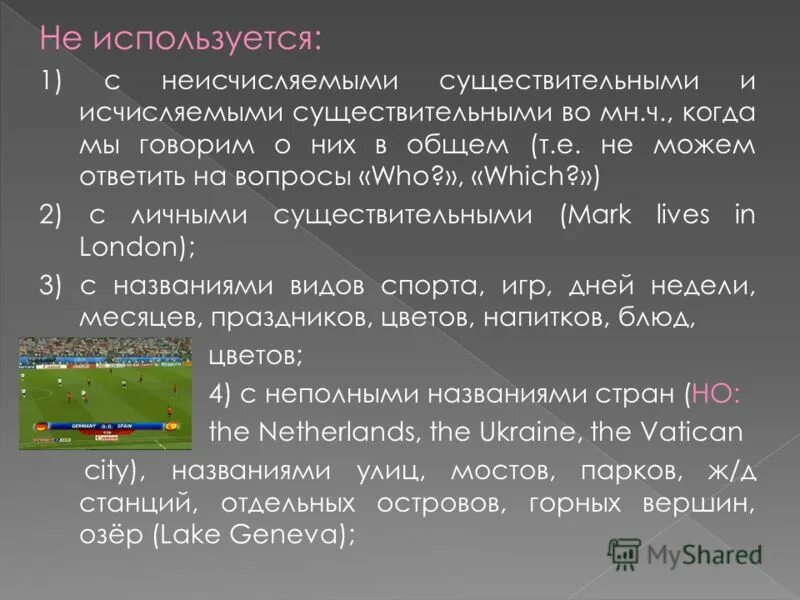 Не используется:

1) с неисчисляемыми существительными и исчисляемыми существительными во мн.ч., когда мы говорим о них в общем (т.е. не можем ответить на вопросы «Who?», «Which?»)

2) с личными существительными (Mark lives in London);

3) с названиями видов спорта, игр, дней недели, месяцев, праздников, цветов, напитков, блюд, цветов;

GERMANY 0-0 SPAIN

4) с неполными названиями стран (НО: the Netherlands, the Ukraine, the Vatican city), названиями улиц, мостов, парков, ж/д станций, отдельных островов, горных вершин, озёр (Lake Geneva);

MyShared